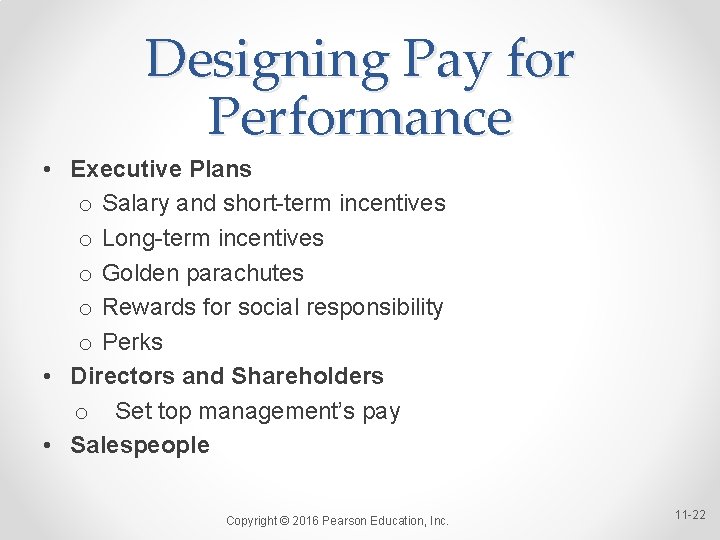 Designing Pay for Performance

• Executive Plans
  o Salary and short-term incentives
  o Long-term incentives
  o Golden parachutes
  o Rewards for social responsibility
  o Perks
• Directors and Shareholders
  o Set top management's pay
• Salespeople

Copyright © 2016 Pearson Education, Inc.

11-22